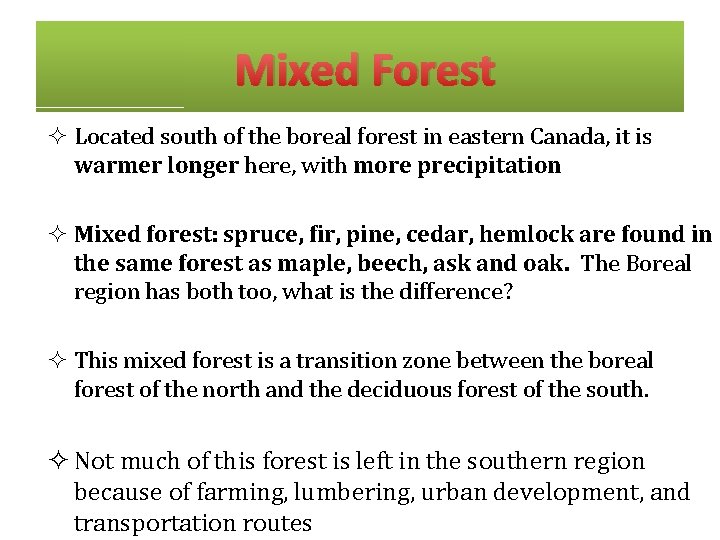 Mixed Forest

✧ Located south of the boreal forest in eastern Canada, it is warmer longer here, with more precipitation

✧ Mixed forest: spruce, fir, pine, cedar, hemlock are found in the same forest as maple, beech, ask and oak. The Boreal region has both too, what is the difference?

✧ This mixed forest is a transition zone between the boreal forest of the north and the deciduous forest of the south.

✧ Not much of this forest is left in the southern region because of farming, lumbering, urban development, and transportation routes